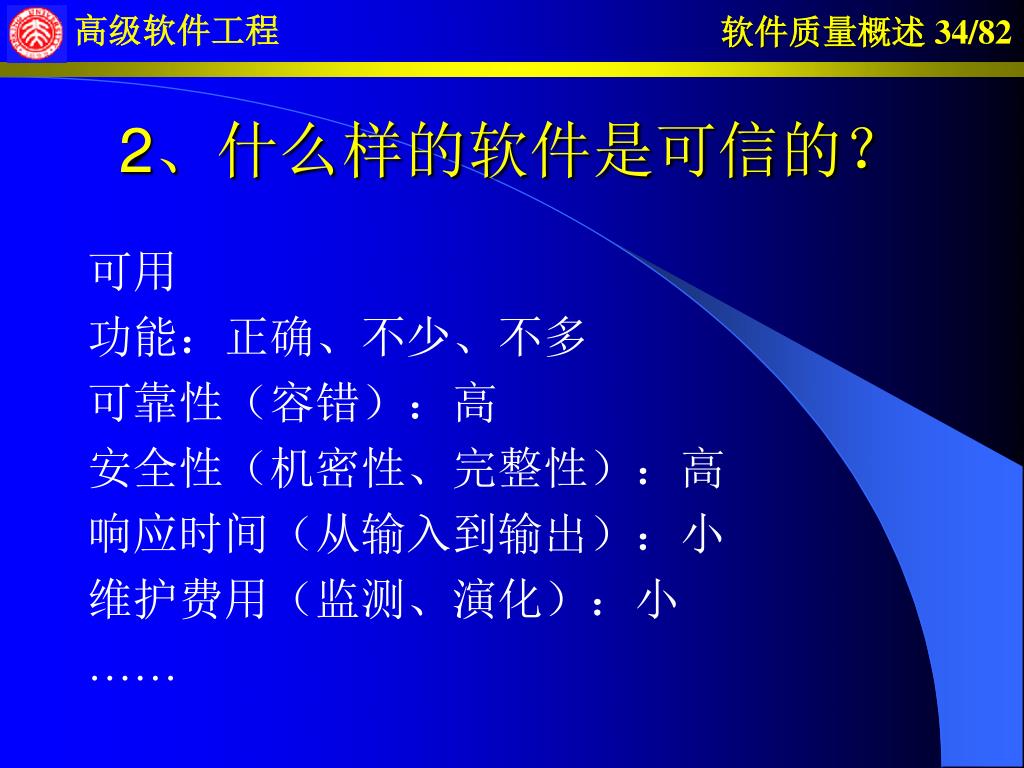 高级软件工程

软件质量概述 34/82

2、什么样的软件是可信的？

可用

功能：正确、不少、不多

可靠性（容错）：高

安全性（机密性、完整性）：高

响应时间（从输入到输出）：小

维护费用（监测、演化）：小

……